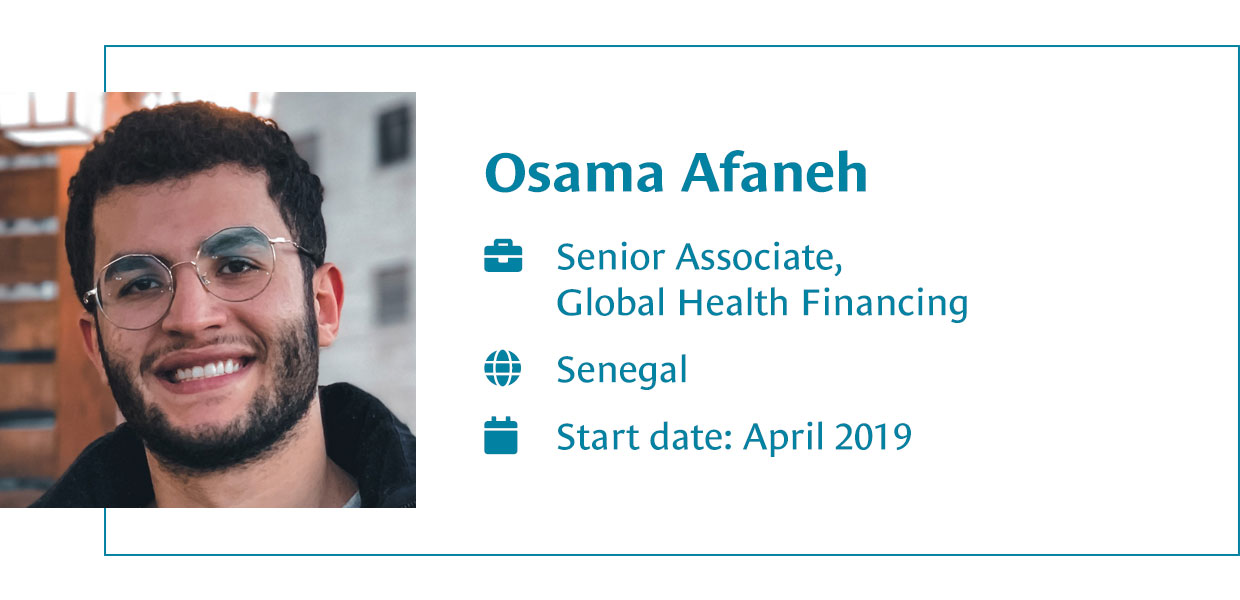 Osama Afaneh

Senior Associate, Global Health Financing

Senegal

Start date: April 2019